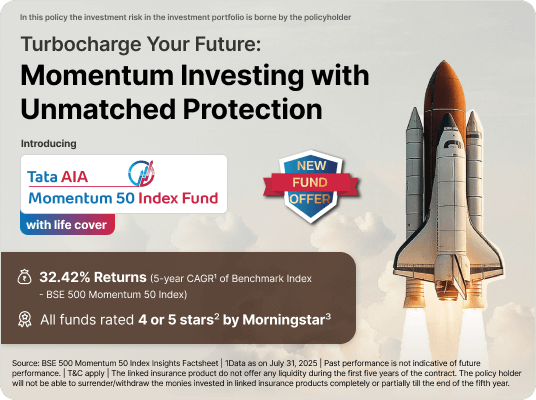 In this policy the investment risk in the investment portfolio is borne by the policyholder

Turbocharge Your Future:

Momentum Investing with Unmatched Protection

Introducing

Tata AIA
Momentum 50 Index Fund

with life cover

NEW FUND OFFER

32.42% Returns (5-year CAGR$^1$ of Benchmark Index - BSE 500 Momentum 50 Index)

All funds rated 4 or 5 stars$^2$ by Morningstar$^3$

Source: BSE 500 Momentum 50 Index Insights Factsheet | 1Data as on July 31, 2025 | Past performance is not indicative of future performance. | T&C apply | The linked insurance product do not offer any liquidity during the first five years of the contract. The policy holder will not be able to surrender/withdraw the monies invested in linked insurance products completely or partially till the end of the fifth year.